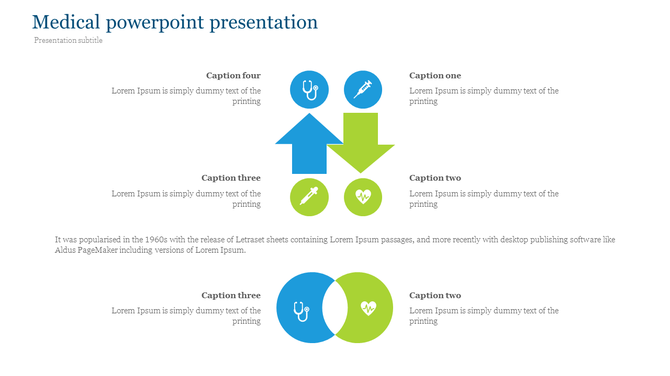 Medical powerpoint presentation

Presentation subtitle

Caption four

Lorem Ipsum is simply dummy text of the printing

Caption one

Lorem Ipsum is simply dummy text of the printing

Caption three

Lorem Ipsum is simply dummy text of the printing

Caption two

Lorem Ipsum is simply dummy text of the printing

It was popularised in the 1960s with the release of Letraset sheets containing Lorem Ipsum passages, and more recently with desktop publishing software like Aldus PageMaker including versions of Lorem Ipsum.

Caption three

Lorem Ipsum is simply dummy text of the printing

Caption two

Lorem Ipsum is simply dummy text of the printing